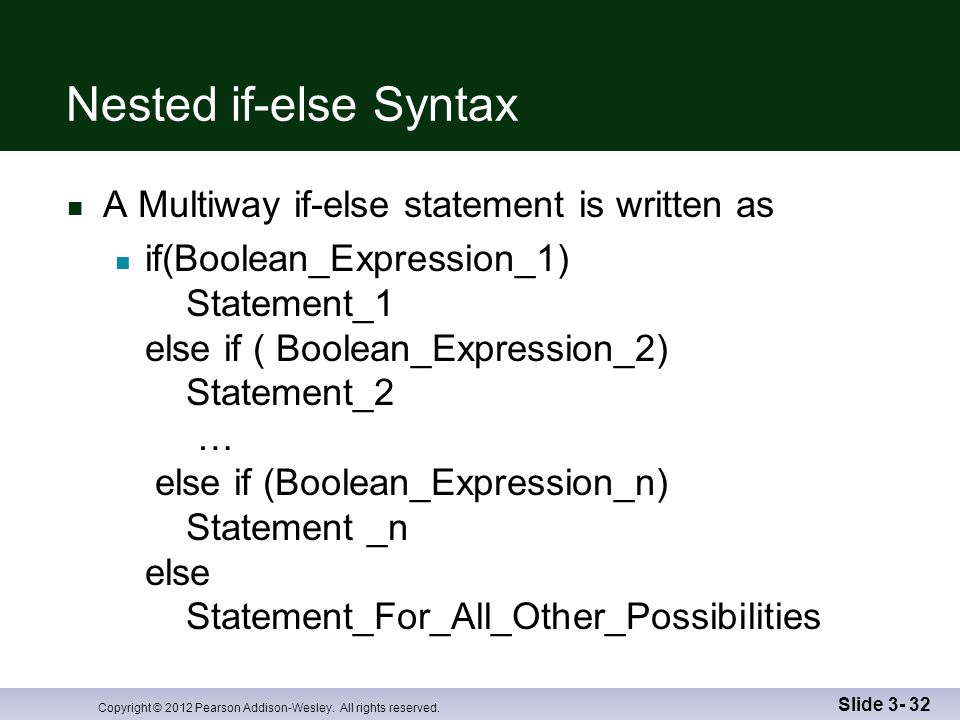 Nested if-else Syntax

A Multiway if-else statement is written as

if(Boolean_Expression_1)
Statement_1
else if ( Boolean_Expression_2)
Statement_2
…
else if (Boolean_Expression_n)
Statement _n
else
Statement_For_All_Other_Possibilities

Copyright © 2012 Pearson Addison-Wesley. All rights reserved.

Slide 3- 32